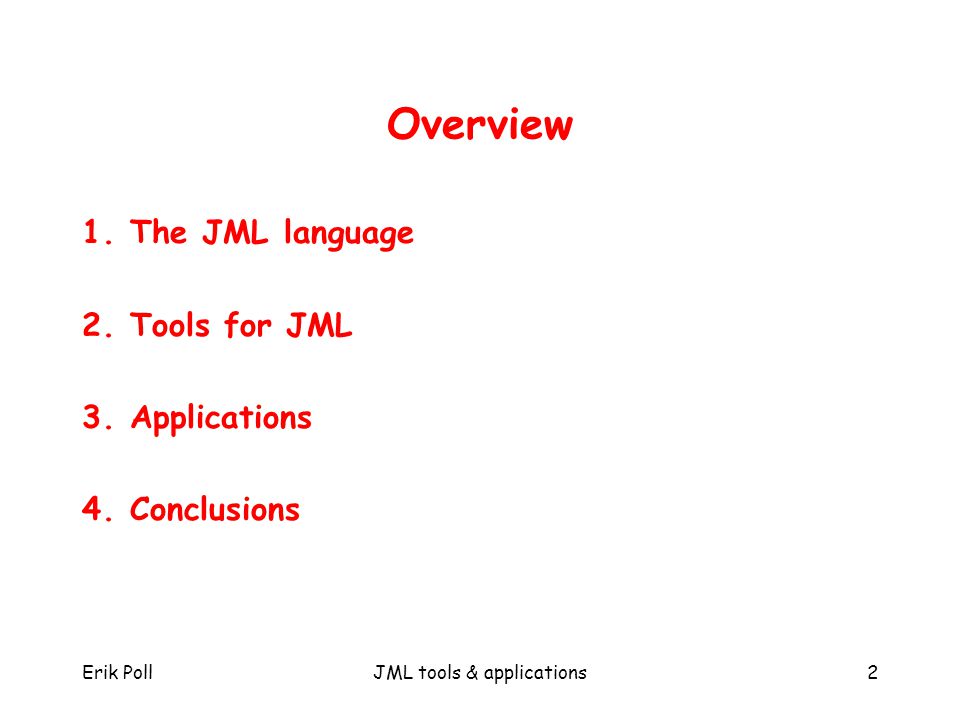 Overview

1. The JML language

2. Tools for JML

3. Applications

4. Conclusions

Erik Poll

JML tools & applications

2